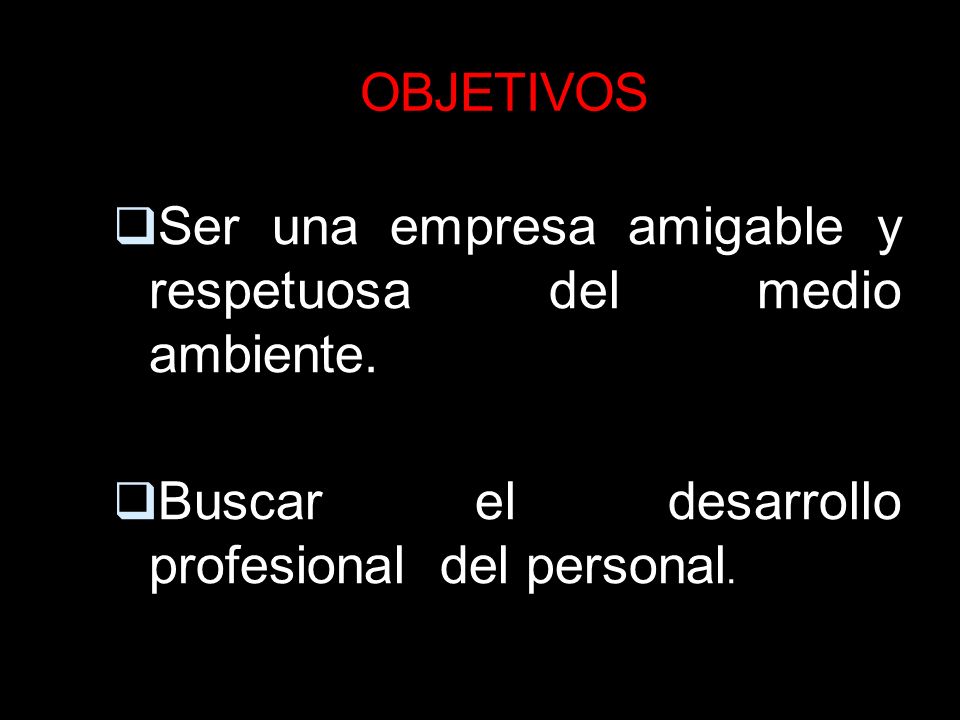 OBJETIVOS

❑Ser una empresa amigable y respetuosa del medio ambiente.

❑Buscar el desarrollo profesional del personal.